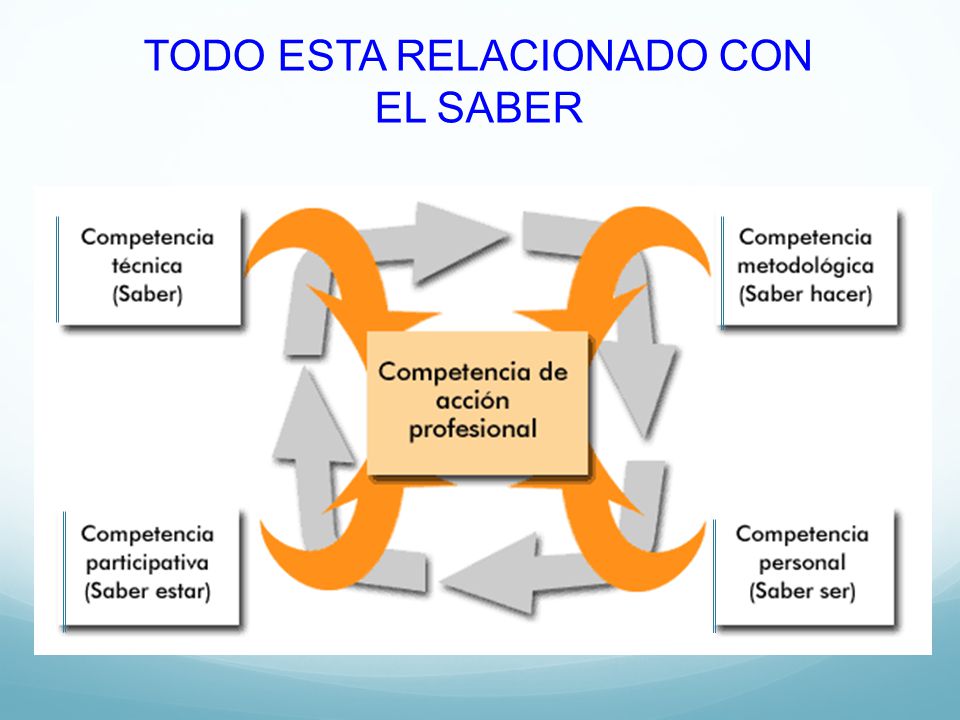 TODO ESTA RELACIONADO CON EL SABER

Competencia técnica (Saber)

Competencia metodológica (Saber hacer)

Competencia de acción profesional

Competencia participativa (Saber estar)

Competencia personal (Saber ser)